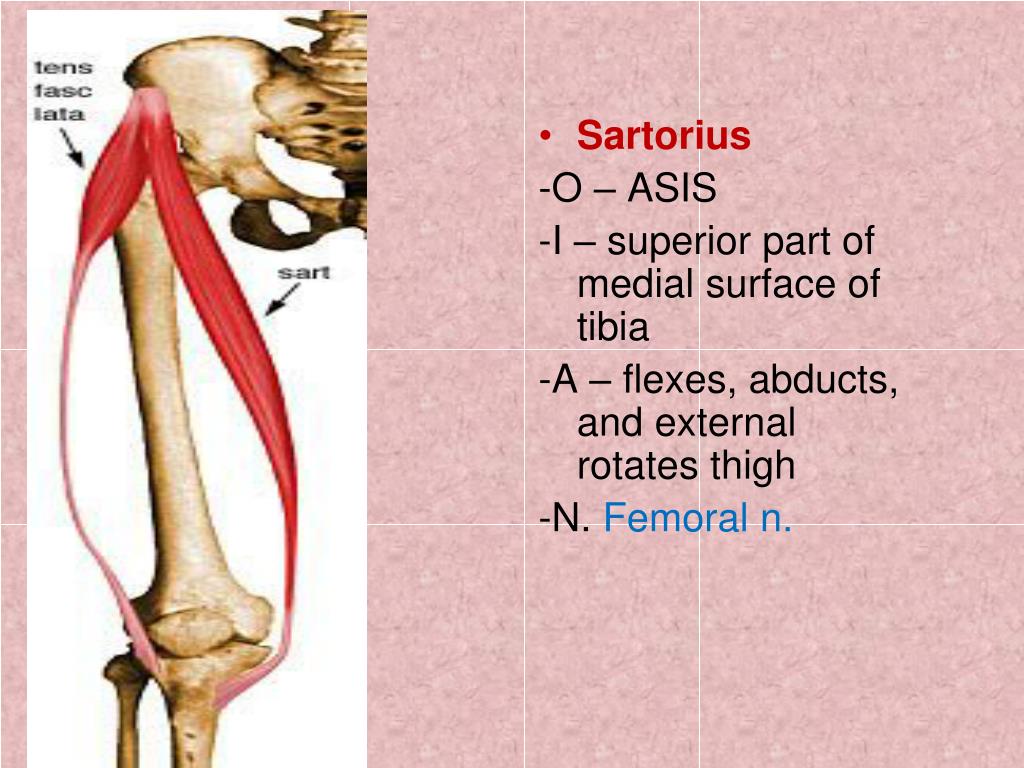 tens fasc lata

sart

• Sartorius

-O – ASIS

-I – superior part of medial surface of tibia

-A – flexes, abducts, and external rotates thigh

-N. Femoral n.